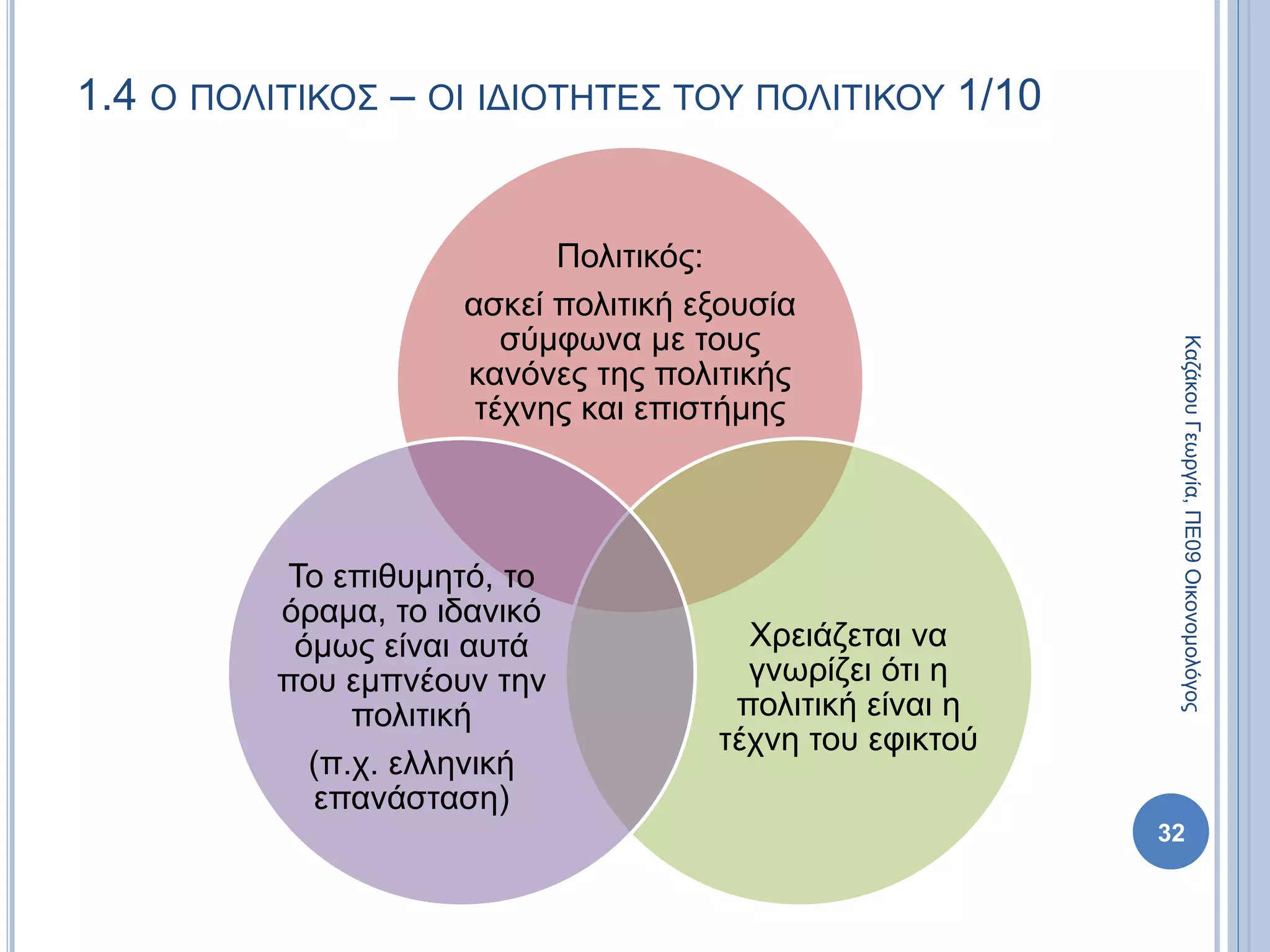 1.4 Ο ΠΟΛΙΤΙΚΟΣ – ΟΙ ΙΔΙΟΤΗΤΕΣ ΤΟΥ ΠΟΛΙΤΙΚΟΥ 1/10

Πολιτικός:

ασκεί πολιτική εξουσία σύμφωνα με τους κανόνες της πολιτικής τέχνης και επιστήμης

Το επιθυμητό, το όραμα, το ιδανικό όμως είναι αυτά που εμπνέουν την πολιτική

(π.χ. ελληνική επανάσταση)

Χρειάζεται να γνωρίζει ότι η πολιτική είναι η τέχνη του εφικτού

Καζάκου Γεωργία, ΠΕ09 Οικονομολόγος

32